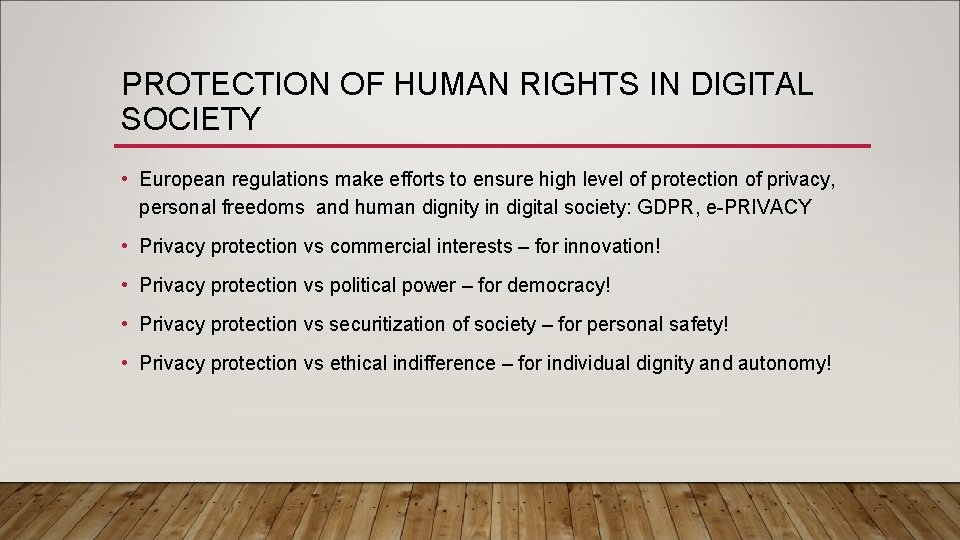 PROTECTION OF HUMAN RIGHTS IN DIGITAL SOCIETY

• European regulations make efforts to ensure high level of protection of privacy, personal freedoms and human dignity in digital society: GDPR, e-PRIVACY

• Privacy protection vs commercial interests – for innovation!

• Privacy protection vs political power – for democracy!

• Privacy protection vs securitization of society – for personal safety!

• Privacy protection vs ethical indifference – for individual dignity and autonomy!